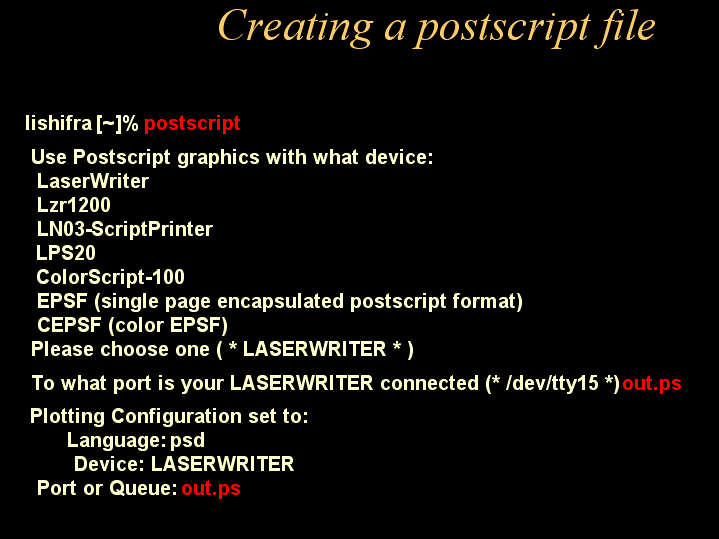 Creating a postscript file

lishifra [~]% postscript

Use Postscript graphics with what device:
LaserWriter
Lzr1200
LN03-ScriptPrinter
LPS20
ColorScript-100
EPSF (single page encapsulated postscript format)
CEPSF (color EPSF)
Please choose one ( * LASERWRITER * )

To what port is your LASERWRITER connected (* /dev/tty15 *) out.ps

Plotting Configuration set to:
Language: psd
Device: LASERWRITER
Port or Queue: out.ps